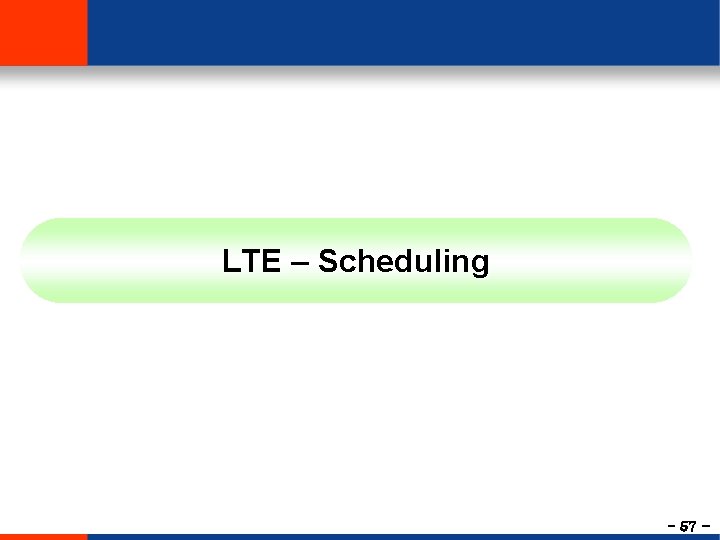 LTE – Scheduling

– 57 –